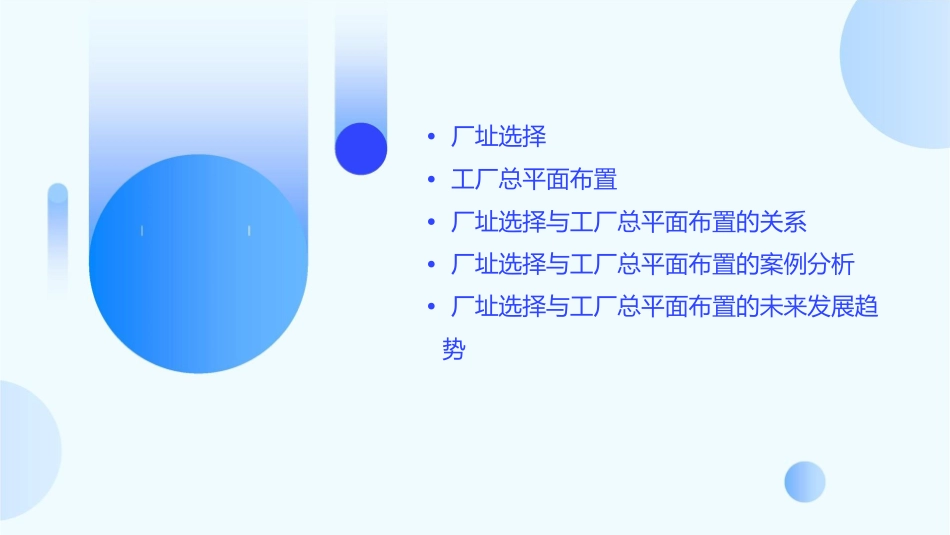 • 厂址选择
• 工厂总平面布置
• 厂址选择与工厂总平面布置的关系
• 厂址选择与工厂总平面布置的案例分析
• 厂址选择与工厂总平面布置的未来发展趋势